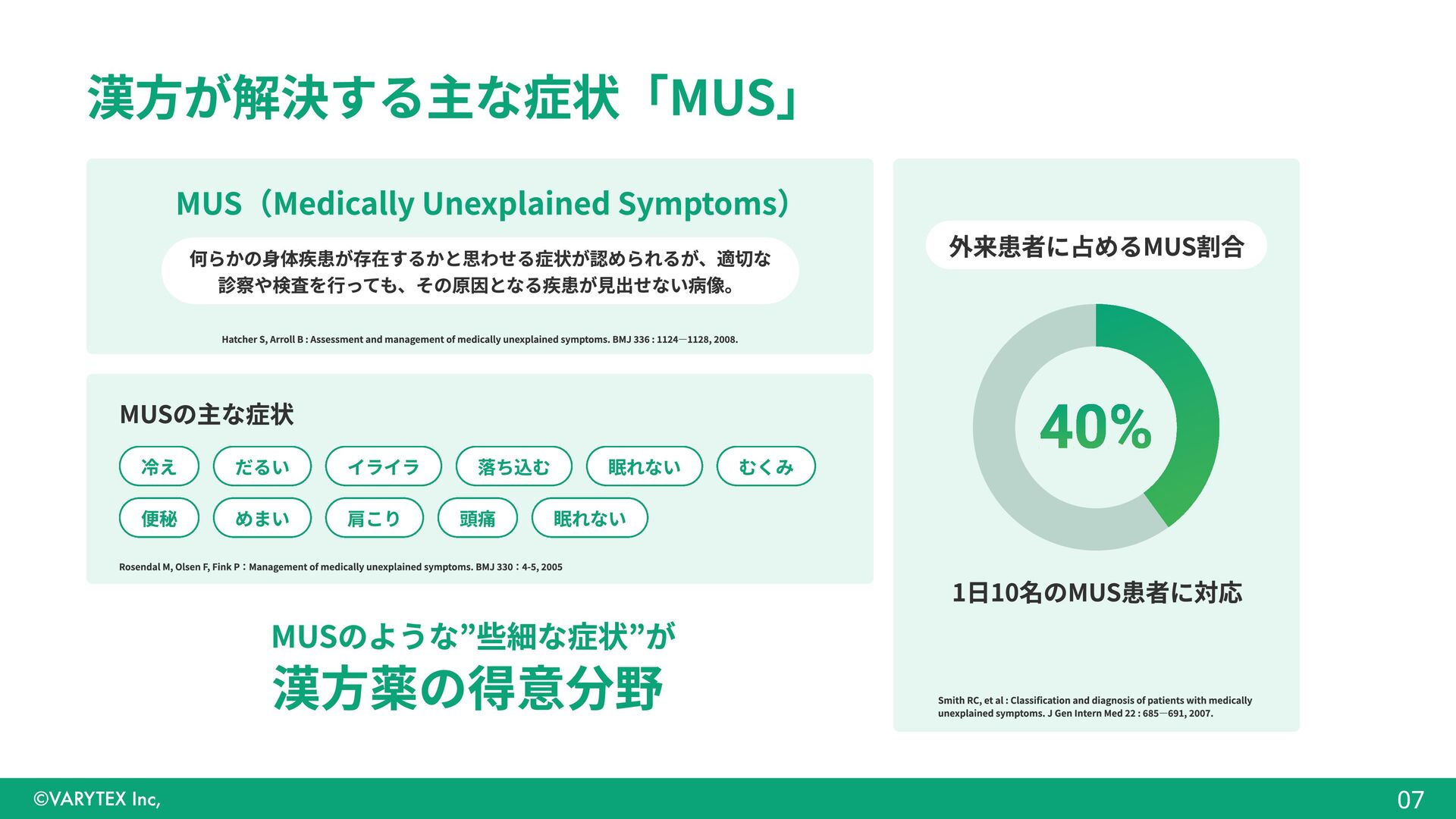 漢方が解決する主な症状「MUS」

MUS（Medically Unexplained Symptoms）

何らかの身体疾患が存在するかと思わせる症状が認められるが、適切な診察や検査を行っても、その原因となる疾患が見出せない病像。

Hatcher S, Arroll B : Assessment and management of medically unexplained symptoms. BMJ 336 : 1124—1128, 2008.

MUSの主な症状

冷え　だるい　イライラ　落ち込む　眠れない　むくみ

便秘　めまい　肩こり　頭痛　眠れない

Rosendal M, Olsen F, Fink P：Management of medically unexplained symptoms. BMJ 330：4-5, 2005

MUSのような”些細な症状”が

漢方薬の得意分野

外来患者に占めるMUS割合

40%

1日10名のMUS患者に対応

Smith RC, et al : Classification and diagnosis of patients with medically unexplained symptoms. J Gen Intern Med 22 : 685—691, 2007.

©VARYTEX Inc,

07